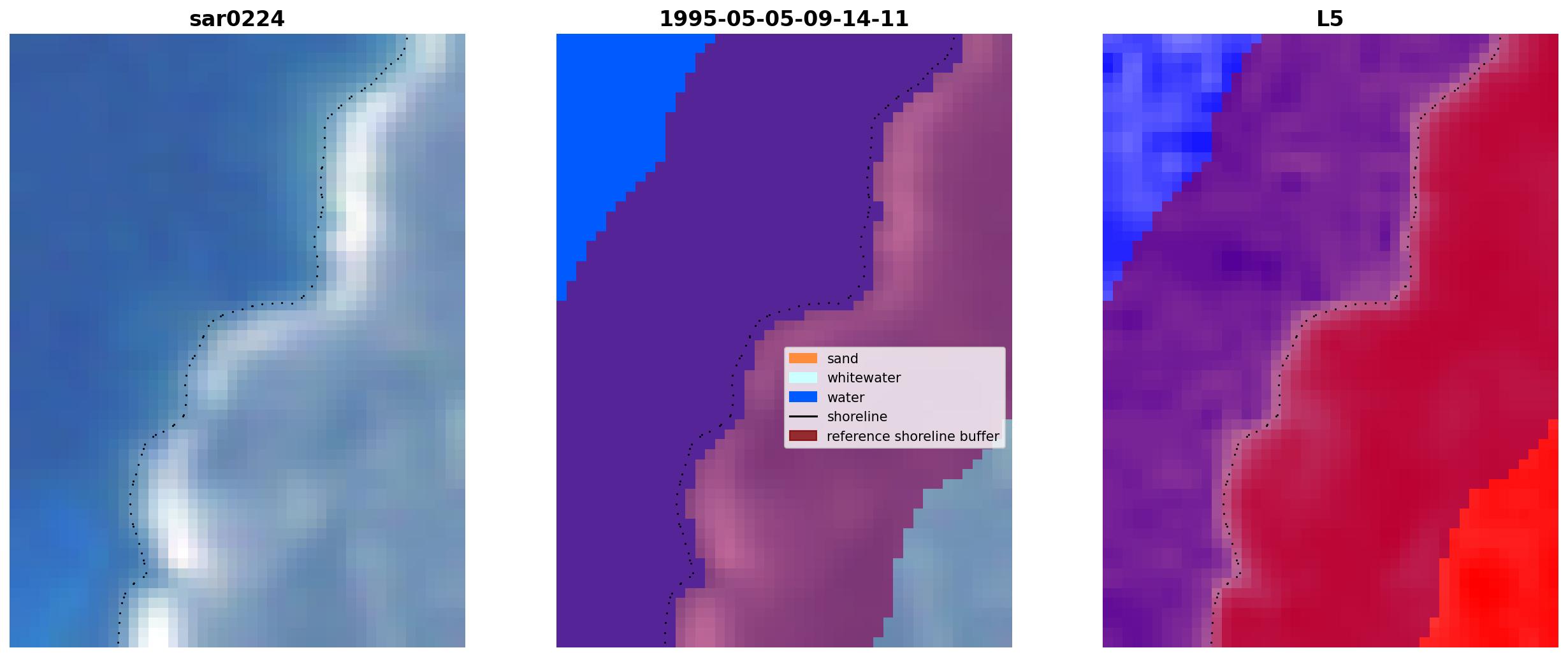 sar0224

1995-05-05-09-14-11

sand
whitewater
water
shoreline
reference shoreline buffer

L5